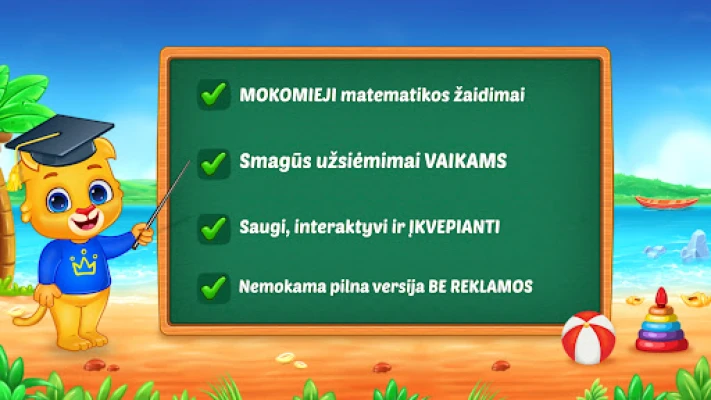 MOKOMIEJI matematikos žaidimai

Smagūs užsiėmimai VAIKAMS

Saugi, interaktyvi ir ĮKVEPIANTI

Nemokama pilna versija BE REKLAMOS